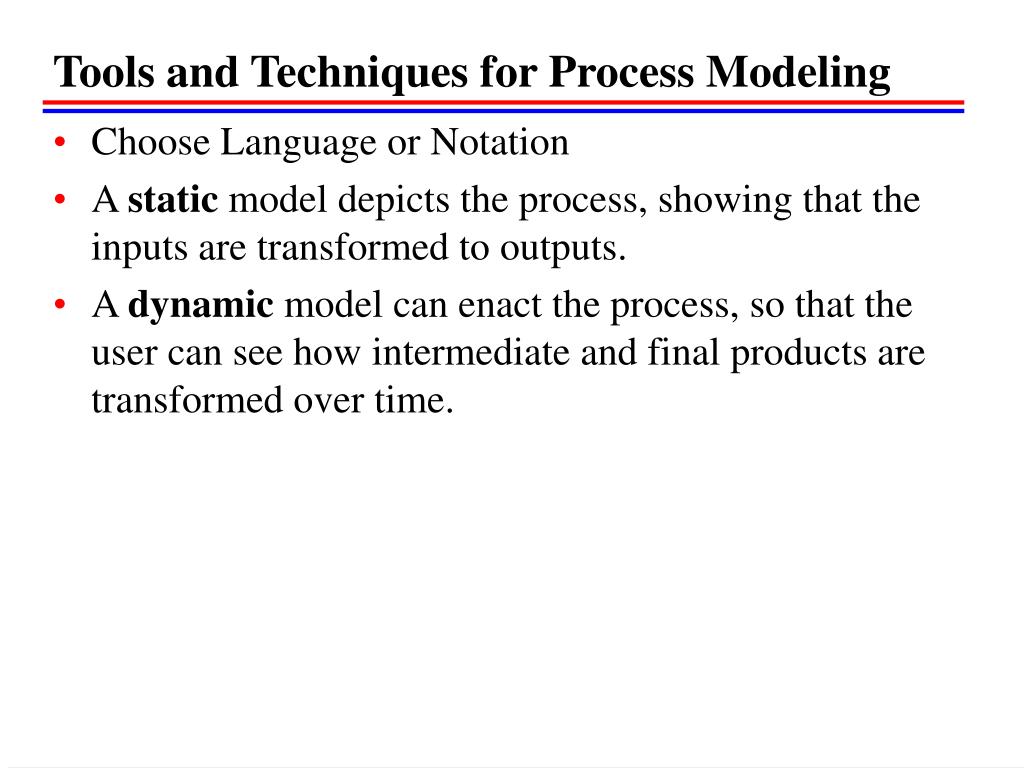 Tools and Techniques for Process Modeling

• Choose Language or Notation
• A static model depicts the process, showing that the inputs are transformed to outputs.
• A dynamic model can enact the process, so that the user can see how intermediate and final products are transformed over time.